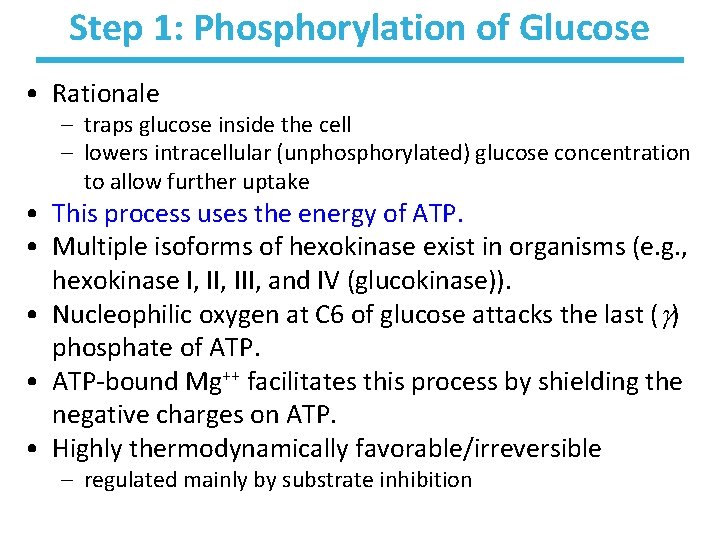 Step 1: Phosphorylation of Glucose

• Rationale
– traps glucose inside the cell
– lowers intracellular (unphosphorylated) glucose concentration to allow further uptake
• This process uses the energy of ATP.
• Multiple isoforms of hexokinase exist in organisms (e.g., hexokinase I, II, III, and IV (glucokinase)).
• Nucleophilic oxygen at C6 of glucose attacks the last ($\gamma$) phosphate of ATP.
• ATP-bound $Mg^{++}$ facilitates this process by shielding the negative charges on ATP.
• Highly thermodynamically favorable/irreversible
– regulated mainly by substrate inhibition